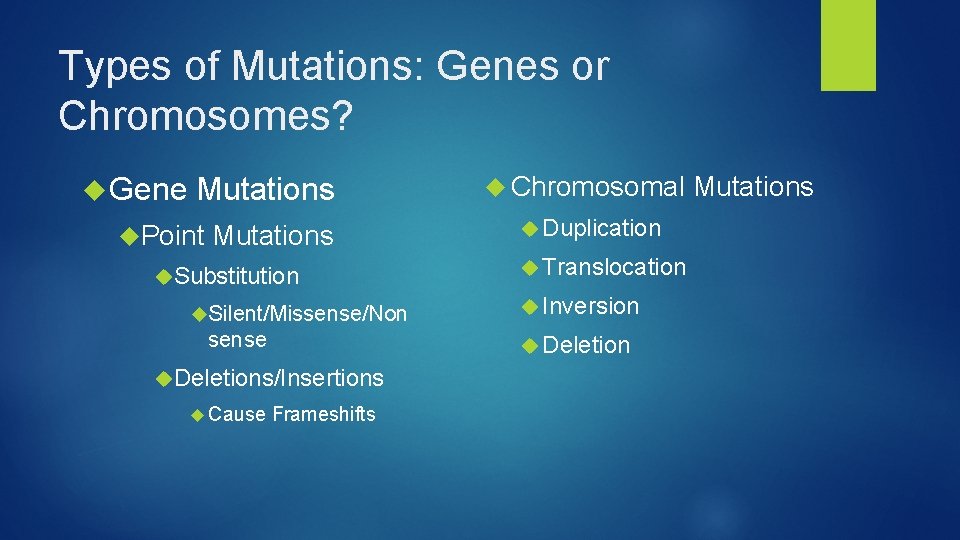 Types of Mutations: Genes or Chromosomes?

Gene Mutations

Point Mutations

Substitution

Silent/Missense/Non sense

Deletions/Insertions

Cause Frameshifts

Chromosomal Mutations

Duplication

Translocation

Inversion

Deletion